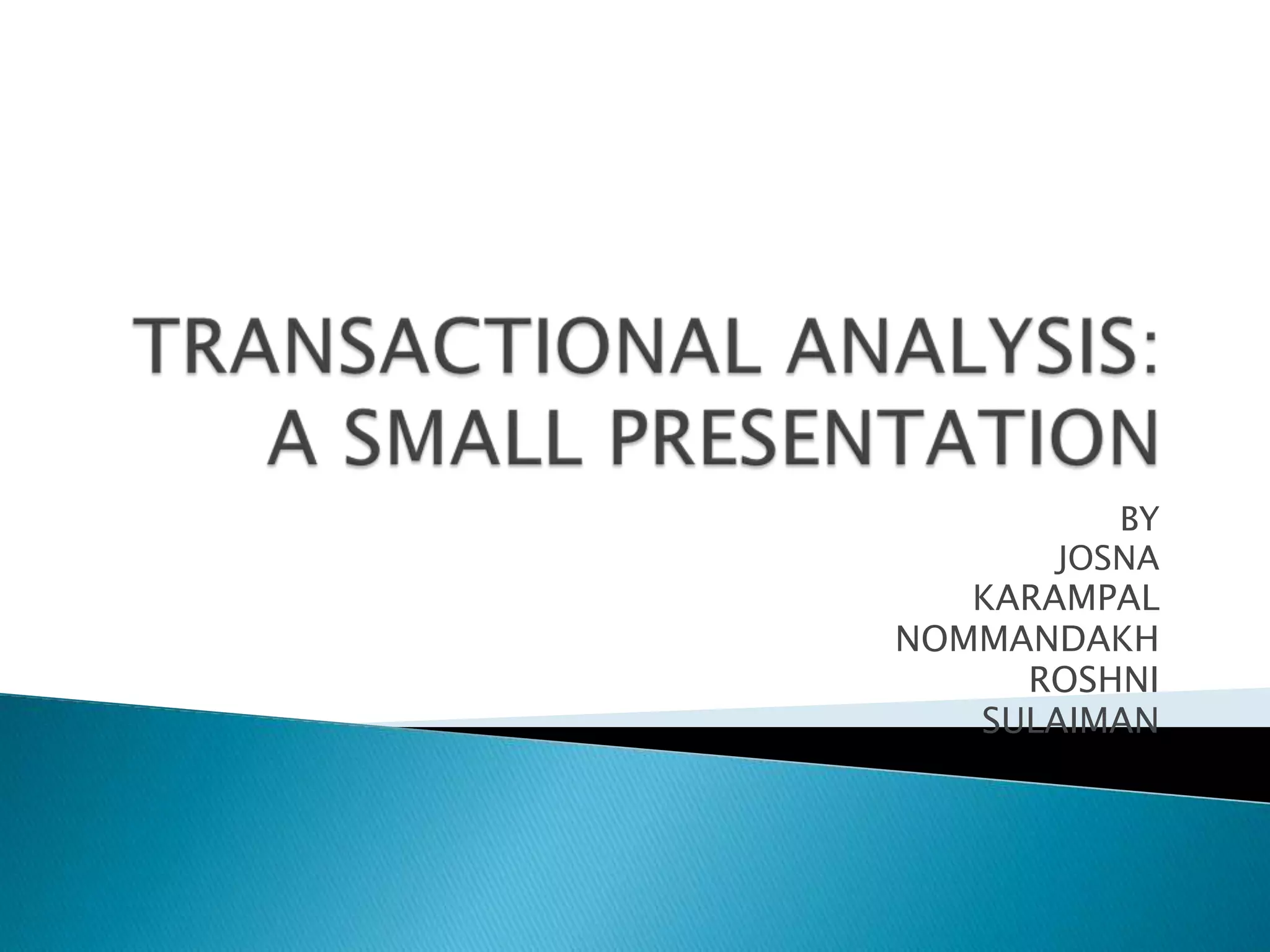 TRANSACTIONAL ANALYSIS: A SMALL PRESENTATION

BY
JOSNA
KARAMPAL
NOMMANDAKH
ROSHNI
SULAIMAN